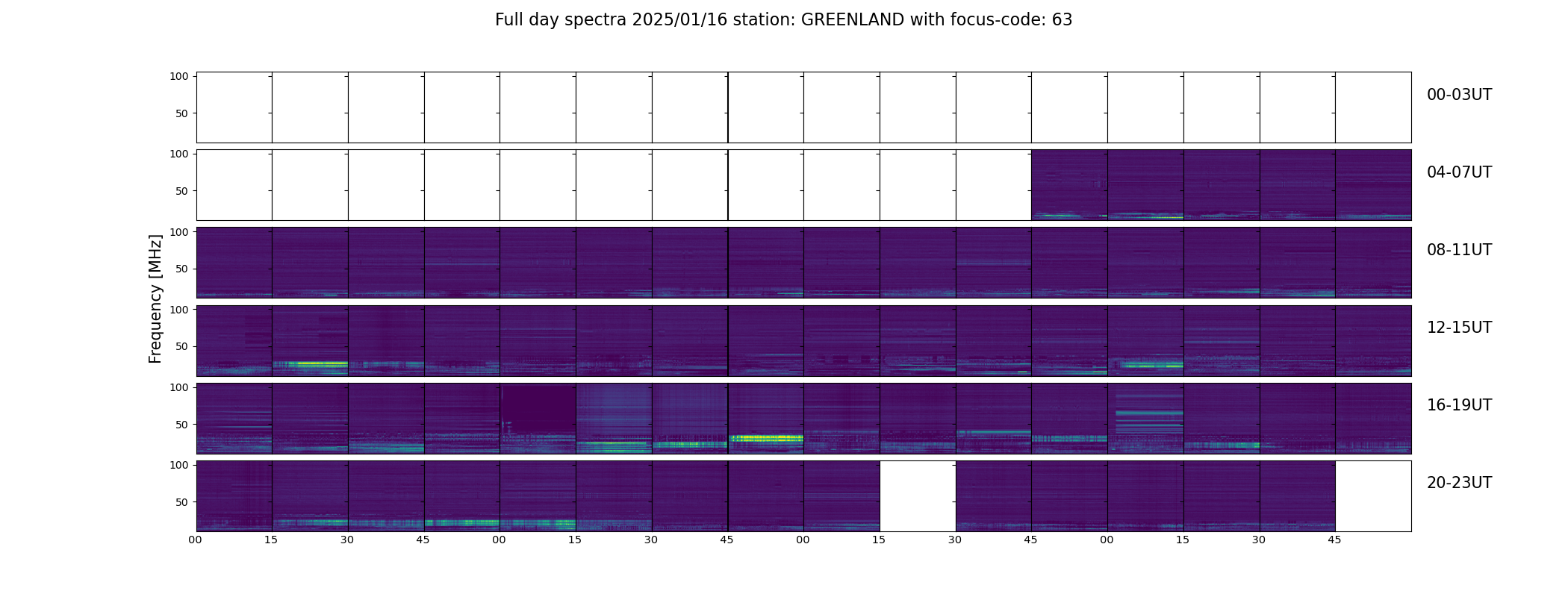 Full day spectra 2025/01/16 station: GREENLAND with focus-code: 63

Frequency [MHz]

100
50
00-03UT

100
50
04-07UT

100
50
08-11UT

100
50
12-15UT

100
50
16-19UT

100
50
20-23UT

00 15 30 45 00 15 30 45 00 15 30 45 00 15 30 45